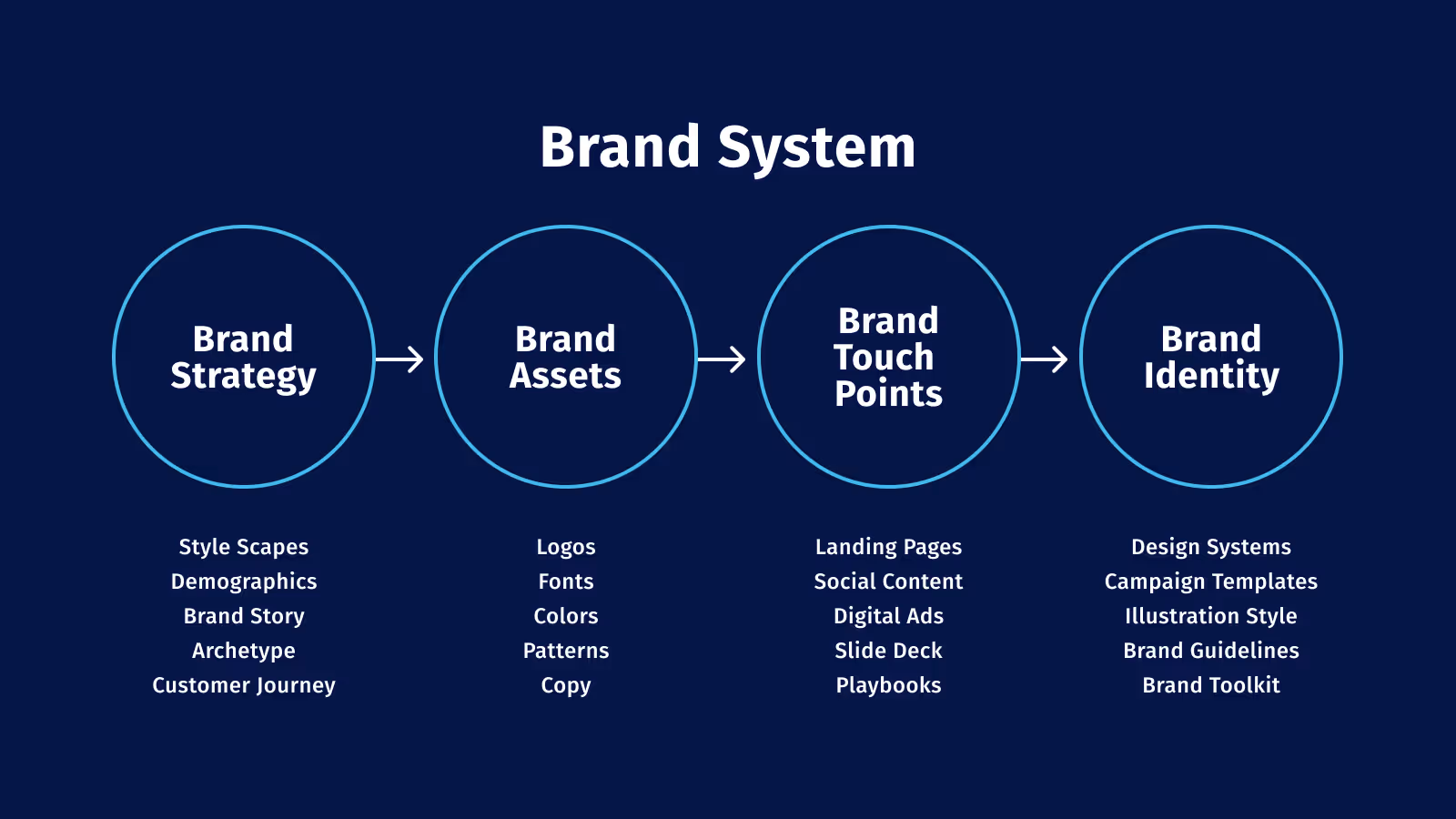 Brand System

Brand Strategy

Brand Assets

Brand Touch Points

Brand Identity

Style Scapes
Demographics
Brand Story
Archetype
Customer Journey

Logos
Fonts
Colors
Patterns
Copy

Landing Pages
Social Content
Digital Ads
Slide Deck
Playbooks

Design Systems
Campaign Templates
Illustration Style
Brand Guidelines
Brand Toolkit